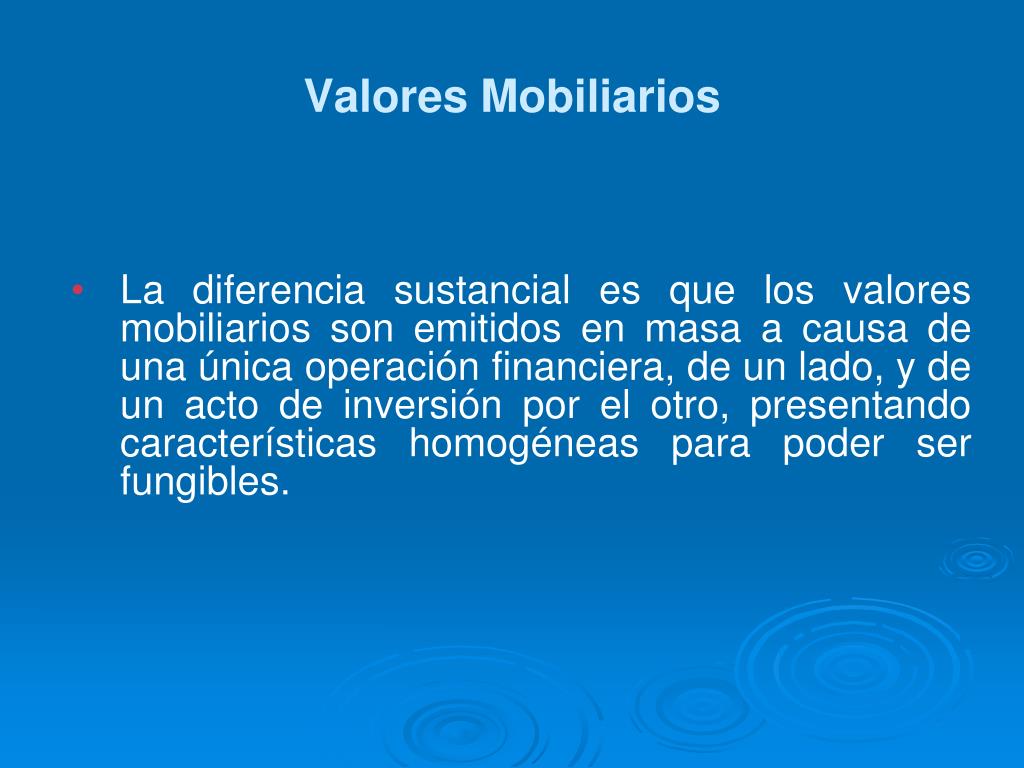 Valores Mobiliarios

• La diferencia sustancial es que los valores mobiliarios son emitidos en masa a causa de una única operación financiera, de un lado, y de un acto de inversión por el otro, presentando características homogéneas para poder ser fungibles.